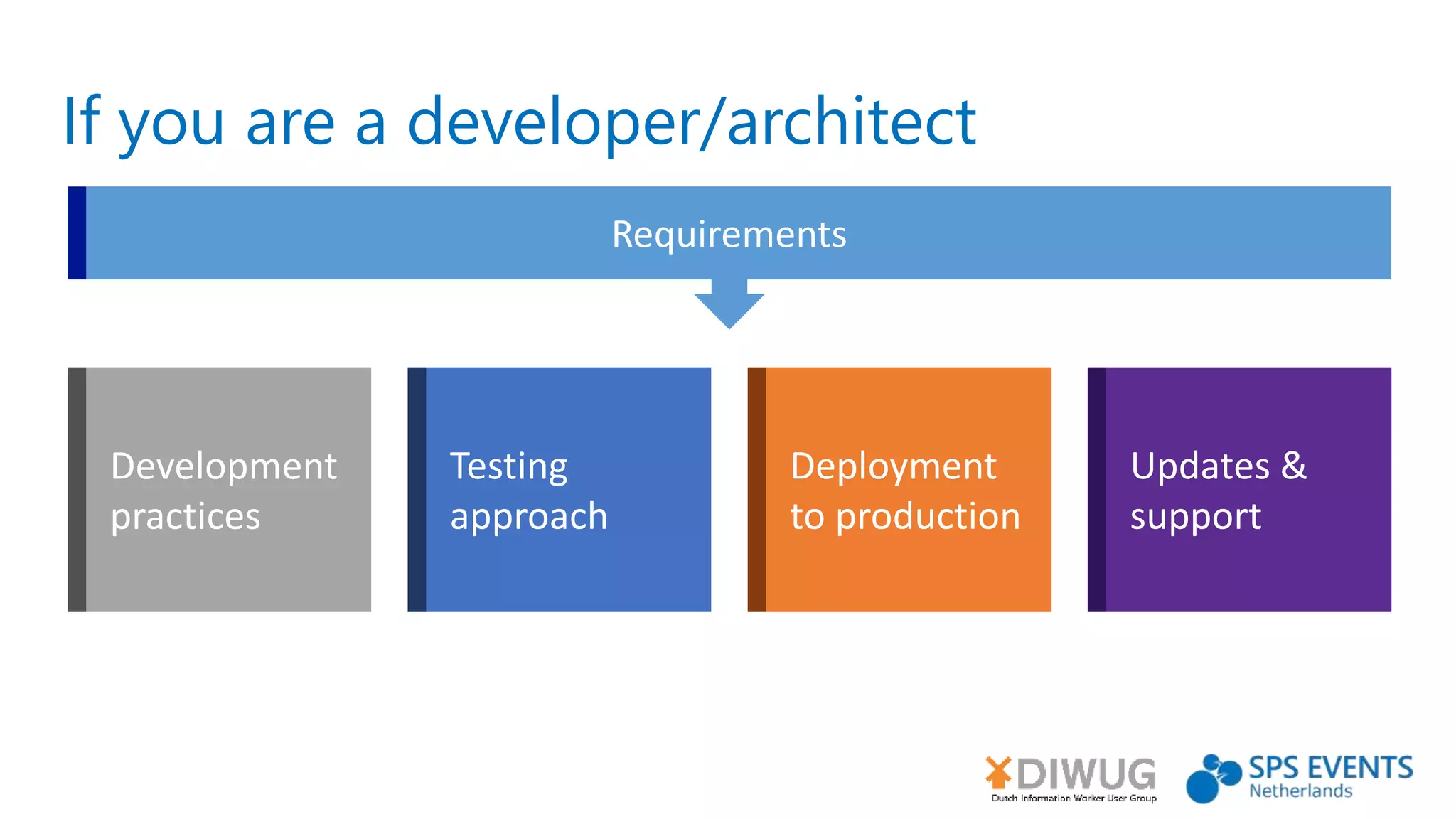 If you are a developer/architect

Requirements

Development practices

Testing approach

Deployment to production

Updates & support

DIWUG
Dutch Information Worker User Group

SPS EVENTS
Netherlands